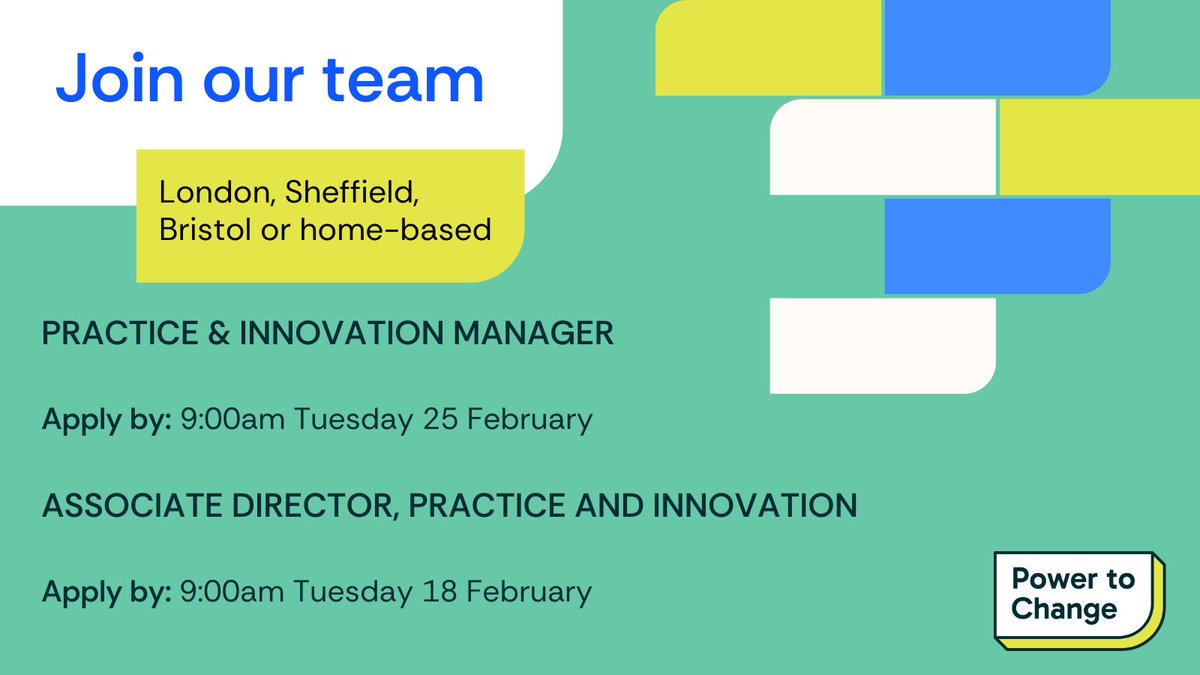 Join our team

London, Sheffield, Bristol or home-based

PRACTICE & INNOVATION MANAGER

Apply by: 9:00am Tuesday 25 February

ASSOCIATE DIRECTOR, PRACTICE AND INNOVATION

Apply by: 9:00am Tuesday 18 February

Power to Change